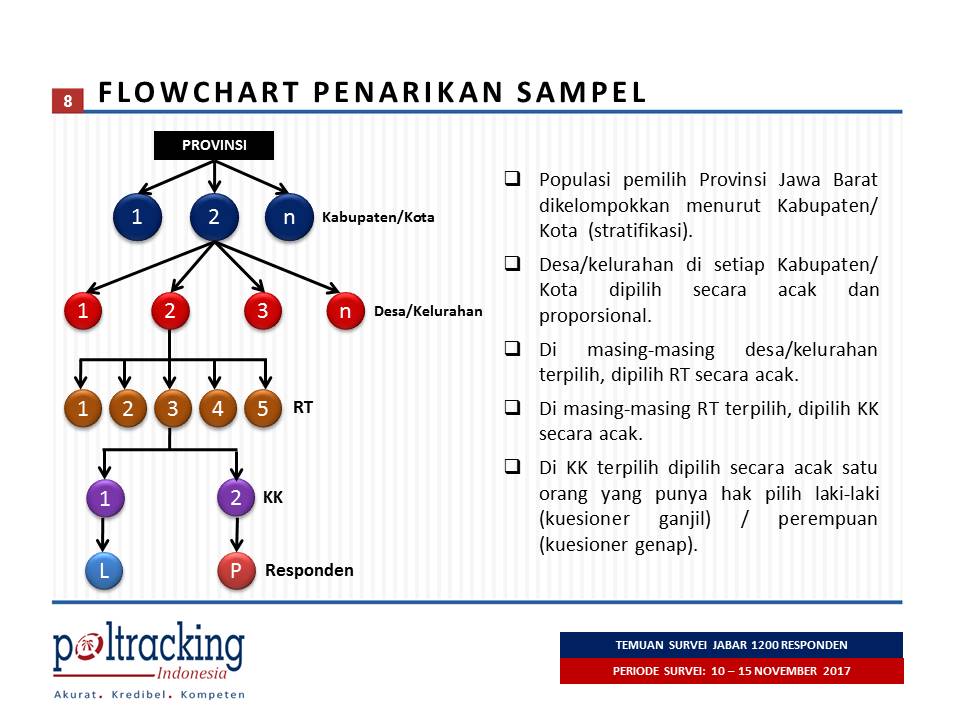 8 FLOWCHART PENARIKAN SAMPEL

PROVINSI

1 2 n Kabupaten/Kota

1 2 3 n Desa/Kelurahan

1 2 3 4 5 RT

1 2 KK

L P Responden

❑ Populasi pemilih Provinsi Jawa Barat dikelompokkan menurut Kabupaten/ Kota (stratifikasi).

❑ Desa/kelurahan di setiap Kabupaten/ Kota dipilih secara acak dan proporsional.

❑ Di masing-masing desa/kelurahan terpilih, dipilih RT secara acak.

❑ Di masing-masing RT terpilih, dipilih KK secara acak.

❑ Di KK terpilih dipilih secara acak satu orang yang punya hak pilih laki-laki (kuesioner ganjil) / perempuan (kuesioner genap).

poltracking Indonesia
Akurat. Kredibel. Kompeten

TEMUAN SURVEI JABAR 1200 RESPONDEN
PERIODE SURVEI: 10 – 15 NOVEMBER 2017